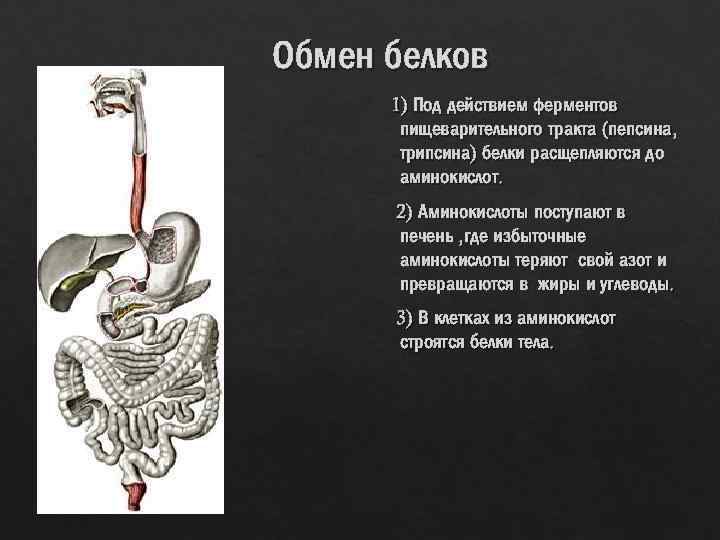 Обмен белков

1) Под действием ферментов пищеварительного тракта (пепсина, трипсина) белки расщепляются до аминокислот.

2) Аминокислоты поступают в печень ,где избыточные аминокислоты теряют свой азот и превращаются в жиры и углеводы.

3) В клетках из аминокислот строятся белки тела.